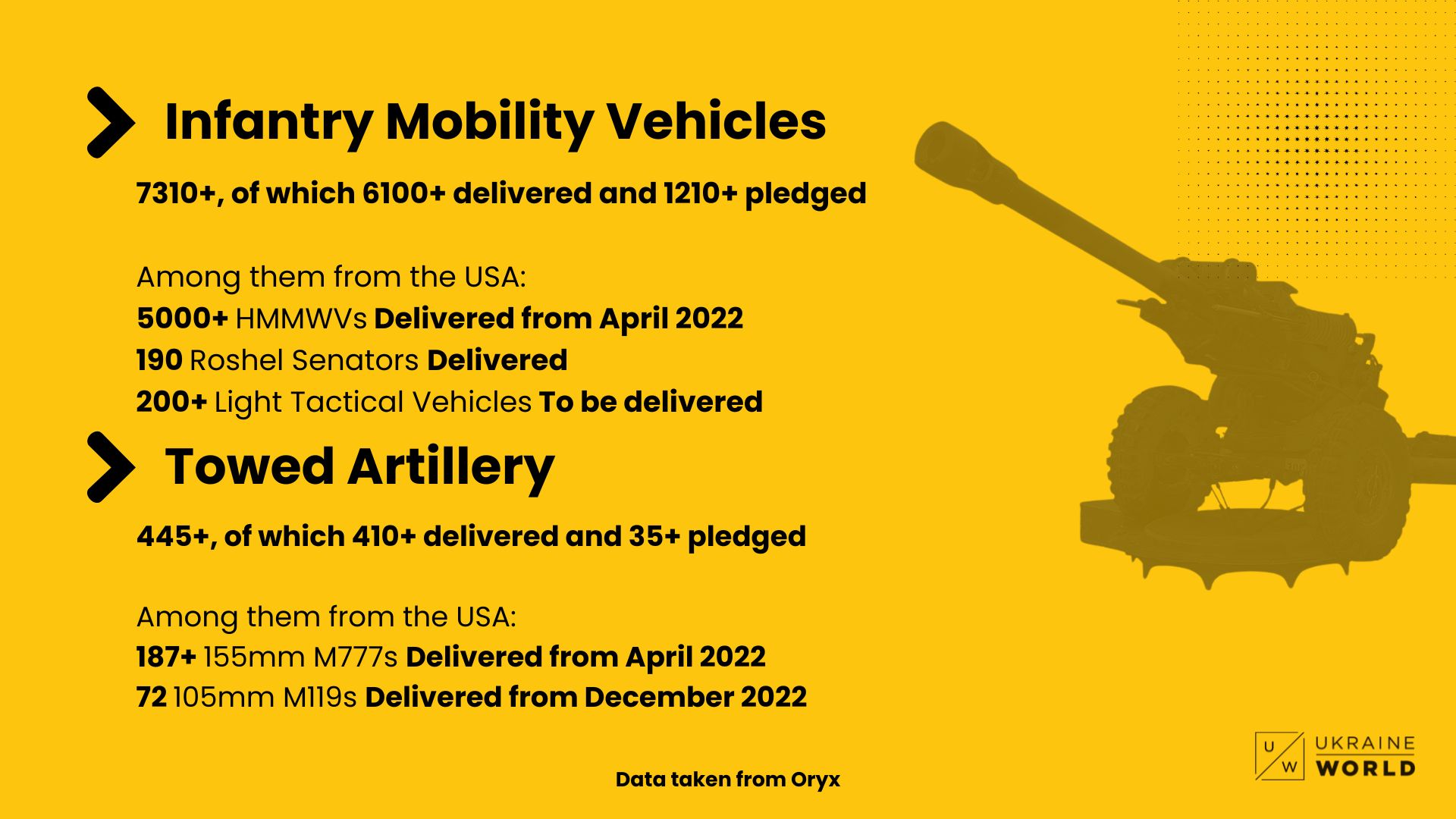 Infantry Mobility Vehicles

7310+, of which 6100+ delivered and 1210+ pledged

Among them from the USA:
5000+ HMMWVs Delivered from April 2022
190 Roshel Senators Delivered
200+ Light Tactical Vehicles To be delivered

Towed Artillery

445+, of which 410+ delivered and 35+ pledged

Among them from the USA:
187+ 155mm M777s Delivered from April 2022
72 105mm M119s Delivered from December 2022

Data taken from Oryx

U W UKRAINE WORLD